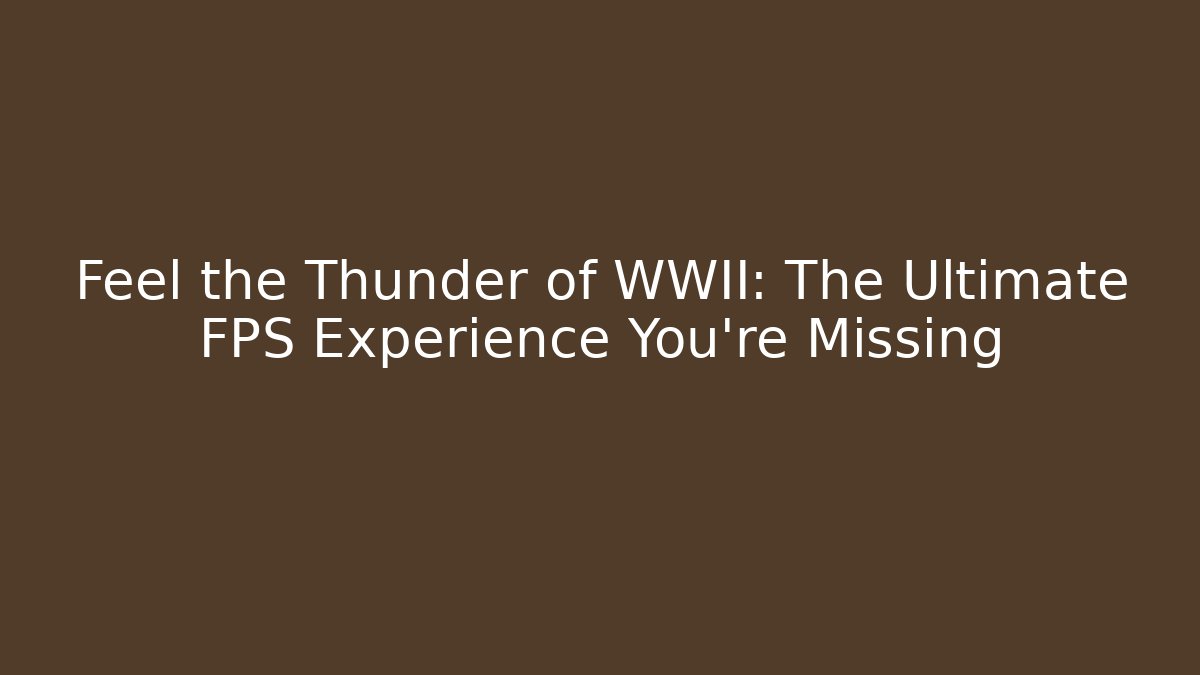 Feel the Thunder of WWII: The Ultimate FPS Experience You're Missing